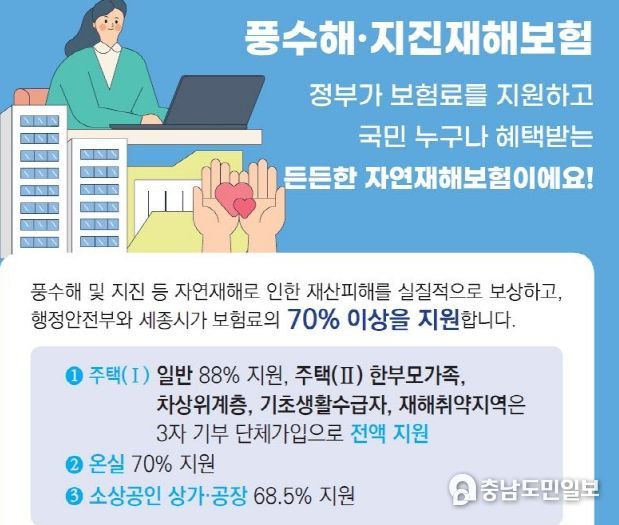 풍수해·지진재해보험

정부가 보험료를 지원하고 국민 누구나 혜택받는 든든한 자연재해보험이에요!

풍수해 및 지진 등 자연재해로 인한 재산피해를 실질적으로 보상하고, 행정안전부와 세종시가 보험료의 70% 이상을 지원합니다.

❶ 주택(Ⅰ) 일반 88% 지원, 주택(Ⅱ) 한부모가족, 차상위계층, 기초생활수급자, 재해취약지역은 3자 기부 단체가입으로 전액 지원
❷ 온실 70% 지원
❸ 소상공인 상가·공장 68.5% 지원

충남도민일보